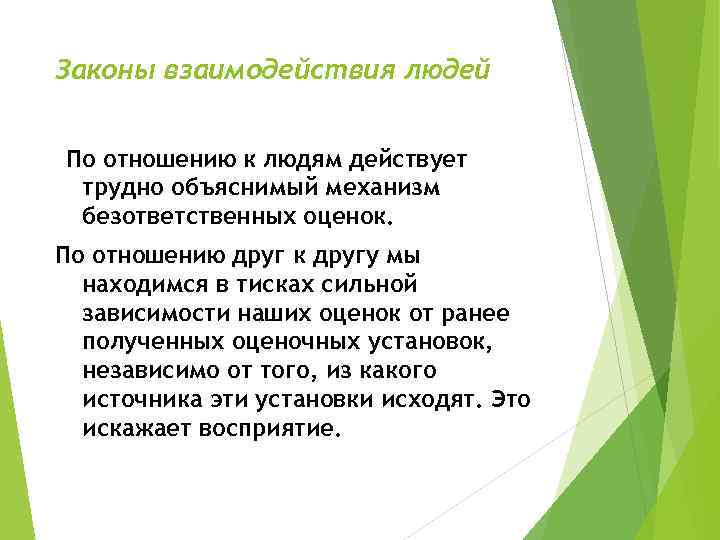 Законы взаимодействия людей

По отношению к людям действует трудно объяснимый механизм безответственных оценок.

По отношению друг к другу мы находимся в тисках сильной зависимости наших оценок от ранее полученных оценочных установок, независимо от того, из какого источника эти установки исходят. Это искажает восприятие.